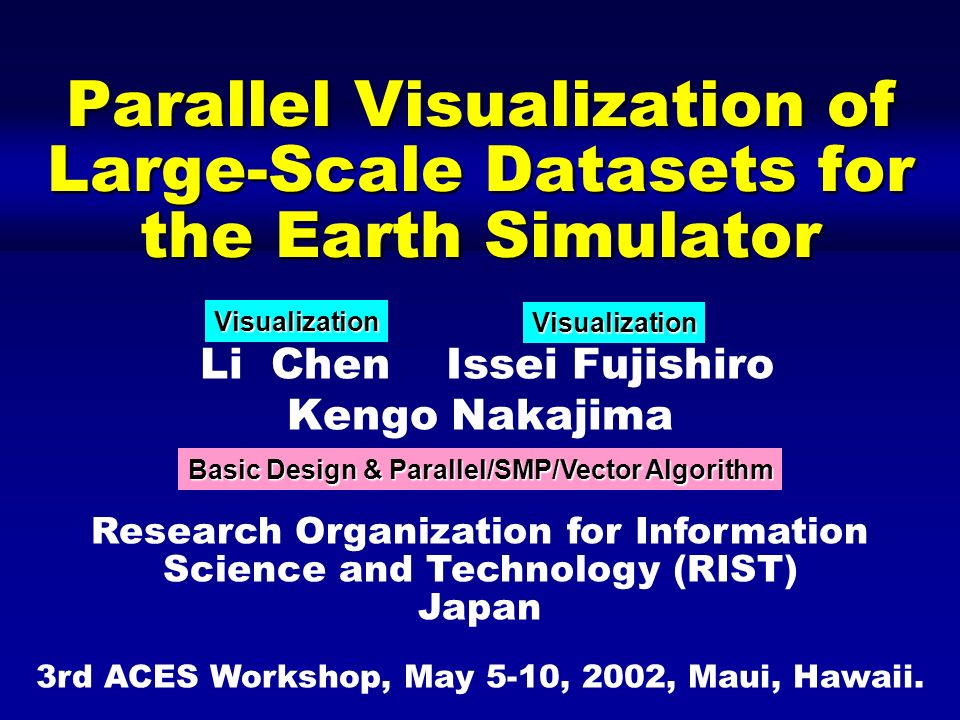 Parallel Visualization of Large-Scale Datasets for the Earth Simulator

Visualization

Visualization

Li Chen Issei Fujishiro

Kengo Nakajima

Basic Design & Parallel/SMP/Vector Algorithm

Research Organization for Information Science and Technology (RIST) Japan

3rd ACES Workshop, May 5-10, 2002, Maui, Hawaii.